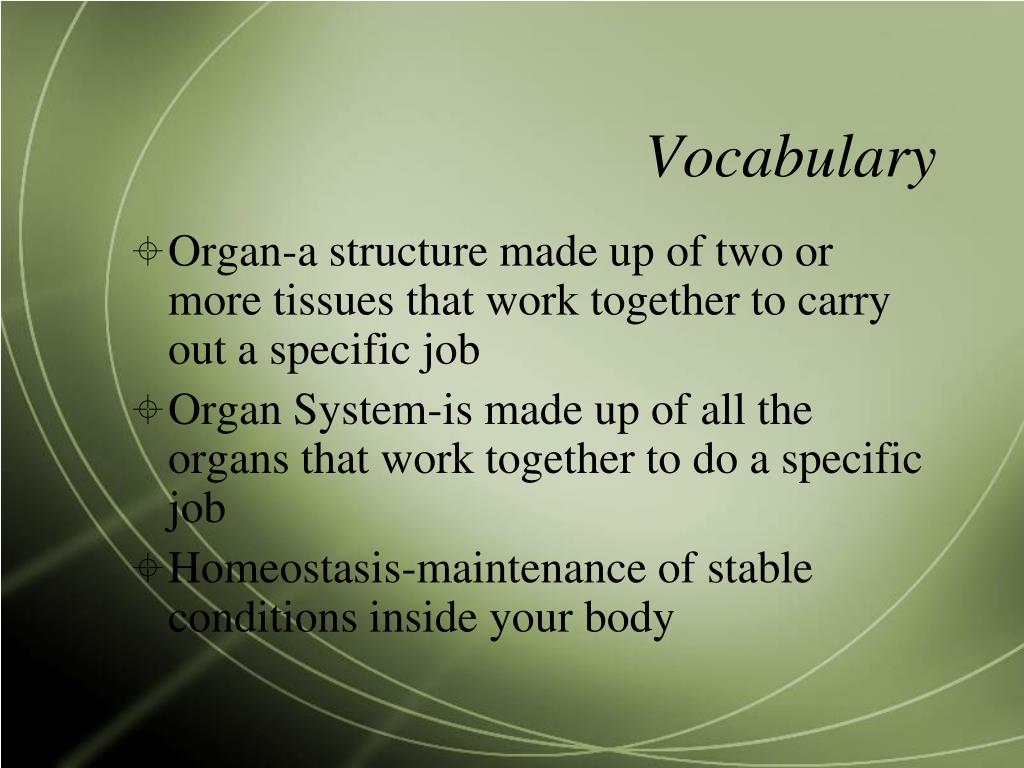 Vocabulary

Organ-a structure made up of two or more tissues that work together to carry out a specific job

Organ System-is made up of all the organs that work together to do a specific job

Homeostasis-maintenance of stable conditions inside your body